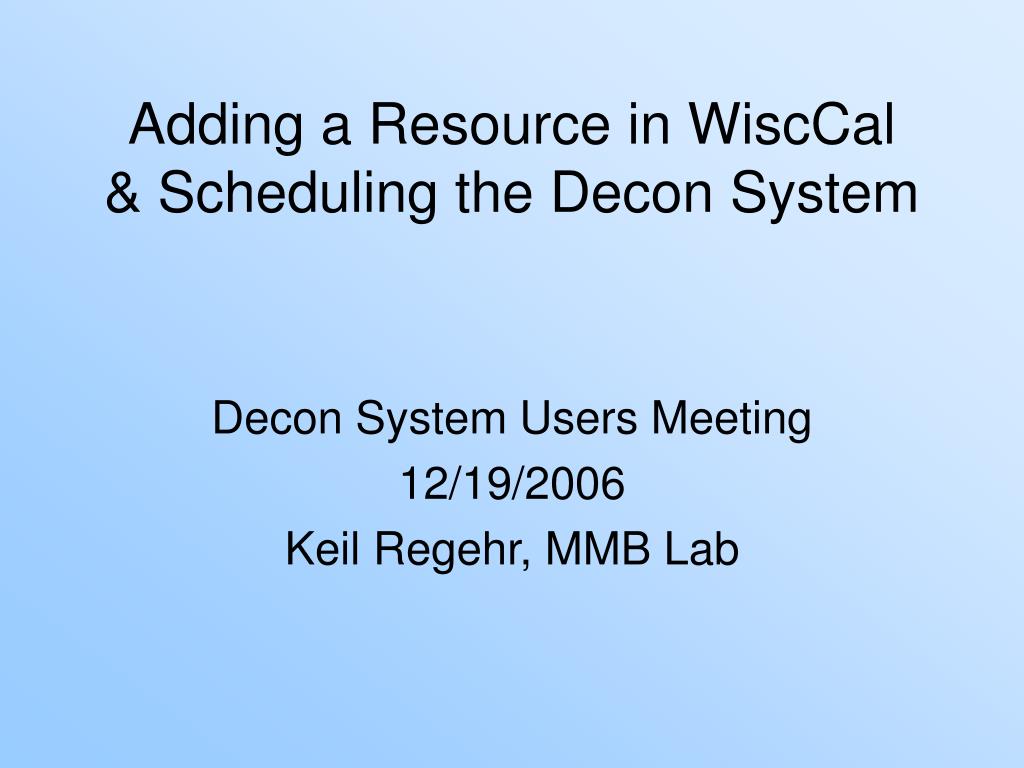 Adding a Resource in WiscCal
& Scheduling the Decon System

Decon System Users Meeting
12/19/2006
Keil Regehr, MMB Lab